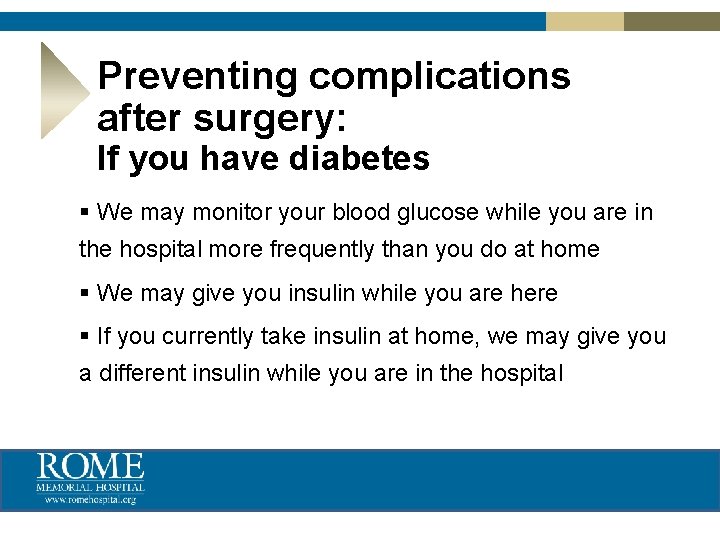 Preventing complications after surgery:
If you have diabetes

▪ We may monitor your blood glucose while you are in the hospital more frequently than you do at home

▪ We may give you insulin while you are here

▪ If you currently take insulin at home, we may give you a different insulin while you are in the hospital

ROME
MEMORIAL HOSPITAL
www.romehospital.org